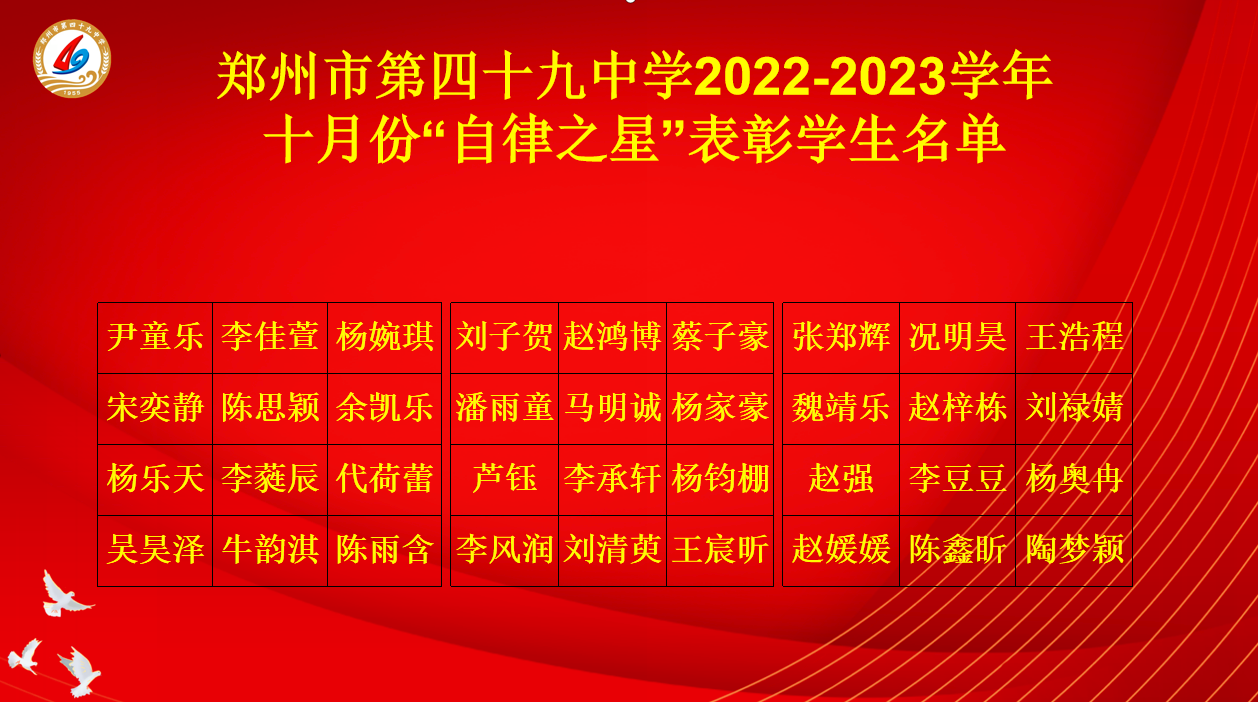 郑州市第四十九中学2022-2023学年
十月份“自律之星”表彰学生名单

| 尹童乐 | 李佳萱 | 杨婉琪 |
|---|---|---|
| 宋奕静 | 陈思颖 | 余凯乐 |
| 杨乐天 | 李蕤辰 | 代荷蕾 |
| 吴昊泽 | 牛韵淇 | 陈雨含 |

| 刘子贺 | 赵鸿博 | 蔡子豪 |
|---|---|---|
| 潘雨童 | 马明诚 | 杨家豪 |
| 芦钰 | 李承轩 | 杨钧棚 |
| 李风润 | 刘清英 | 王宸昕 |

| 张郑辉 | 况明昊 | 王浩程 |
|---|---|---|
| 魏靖乐 | 赵梓栋 | 刘禄婧 |
| 赵强 | 李豆豆 | 杨奥冉 |
| 赵媛媛 | 陈鑫昕 | 陶梦颖 |